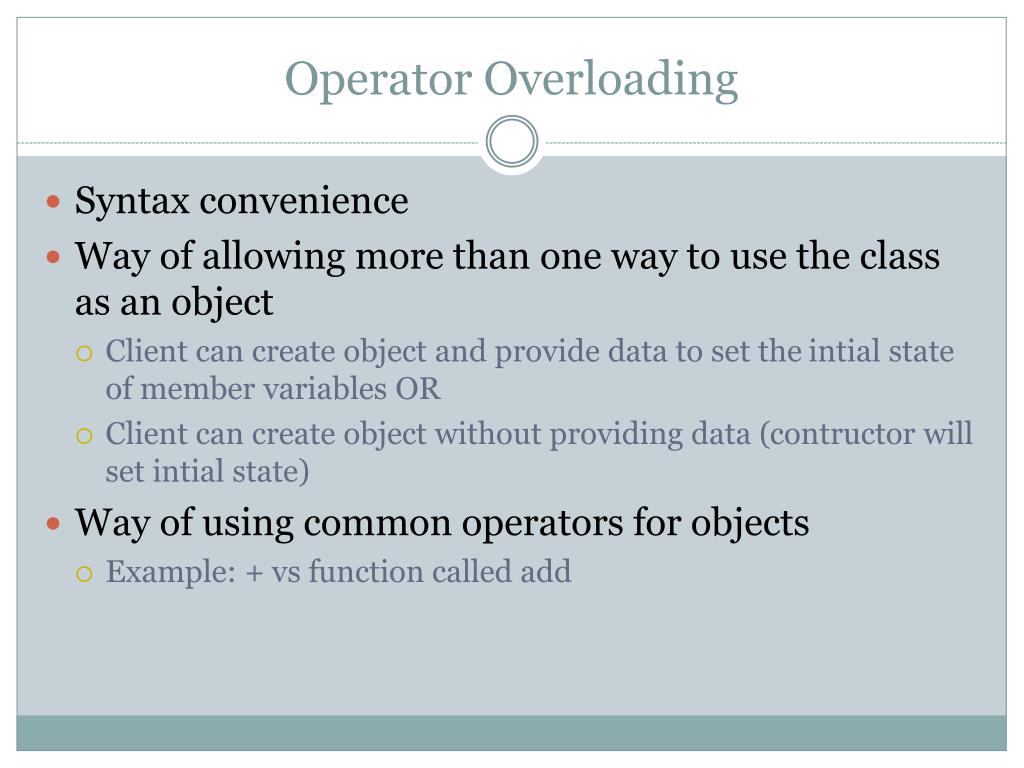 Operator Overloading

- Syntax convenience
- Way of allowing more than one way to use the class as an object
  - Client can create object and provide data to set the intial state of member variables OR
  - Client can create object without providing data (contructor will set intial state)
- Way of using common operators for objects
  - Example: + vs function called add